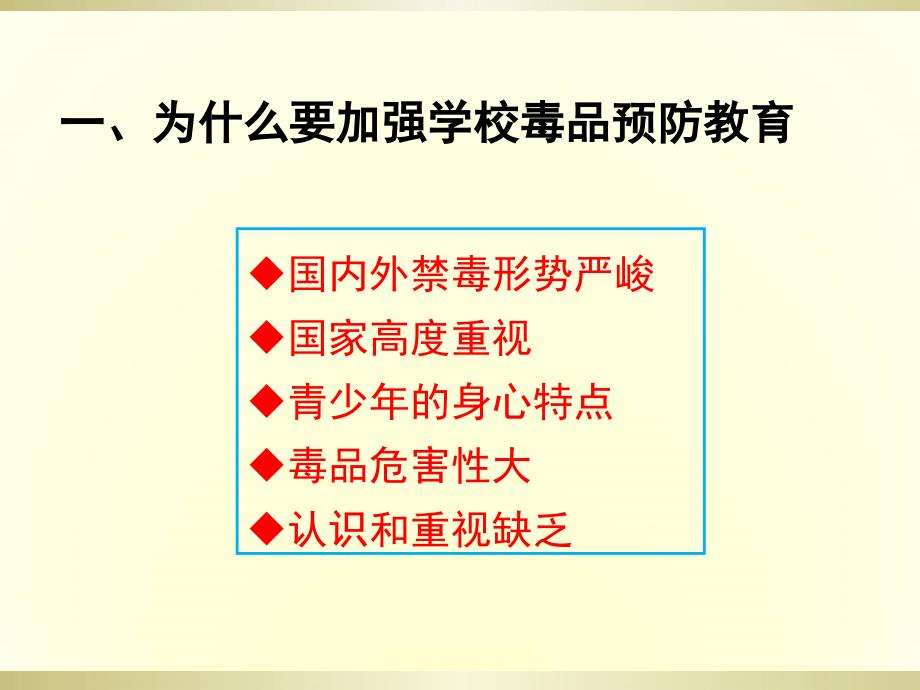 一、为什么要加强学校毒品预防教育

◆国内外禁毒形势严峻
◆国家高度重视
◆青少年的身心特点
◆毒品危害性大
◆认识和重视缺乏